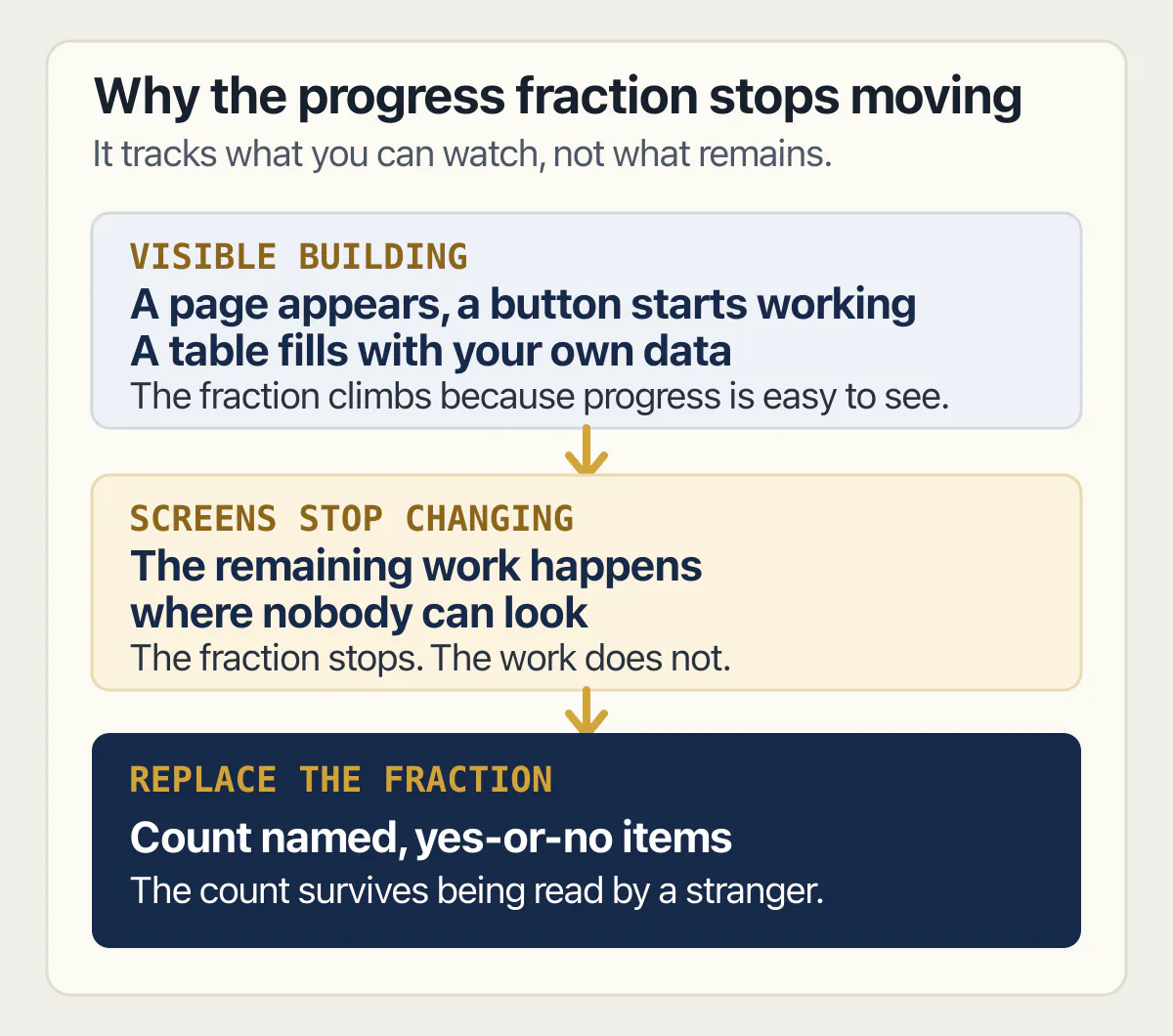 Why the progress fraction stops moving

It tracks what you can watch, not what remains.

VISIBLE BUILDING

A page appears, a button starts working
A table fills with your own data

The fraction climbs because progress is easy to see.

SCREENS STOP CHANGING

The remaining work happens where nobody can look

The fraction stops. The work does not.

REPLACE THE FRACTION

Count named, yes-or-no items

The count survives being read by a stranger.